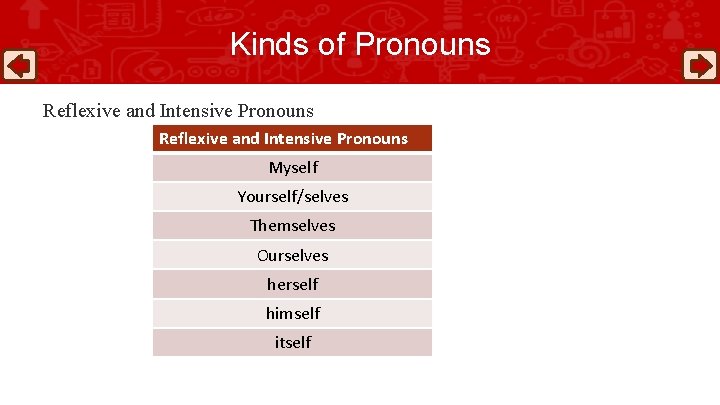 Kinds of Pronouns

Reflexive and Intensive Pronouns

| Reflexive and Intensive Pronouns |
|---|
| Myself |
| Yourself/selves |
| Themselves |
| Ourselves |
| herself |
| himself |
| itself |